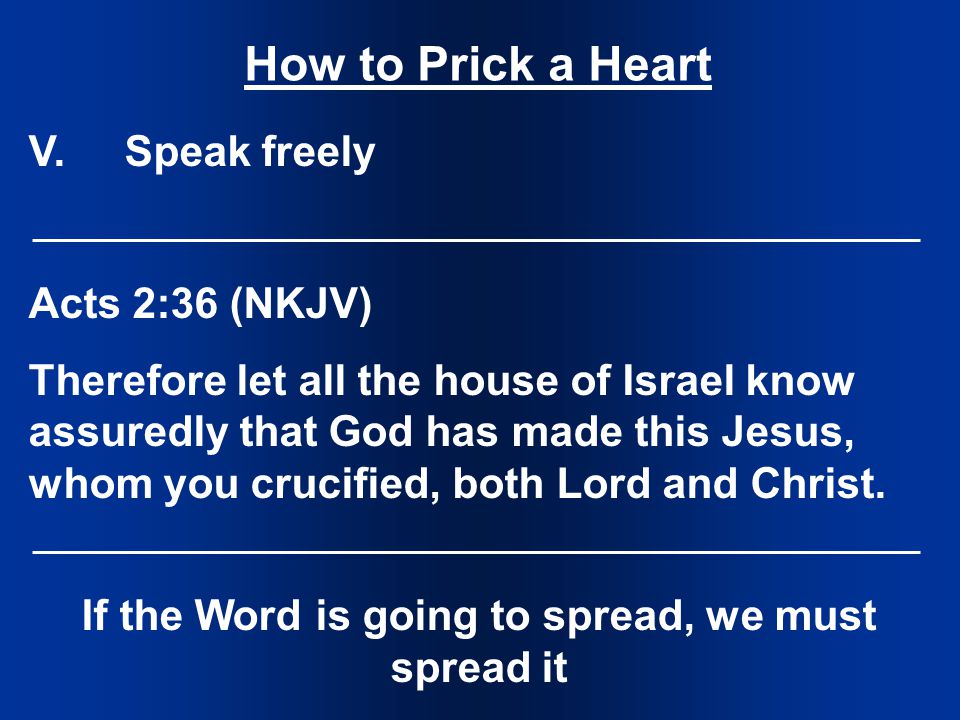 How to Prick a Heart

V. Speak freely

Acts 2:36 (NKJV)

Therefore let all the house of Israel know assuredly that God has made this Jesus, whom you crucified, both Lord and Christ.

If the Word is going to spread, we must spread it